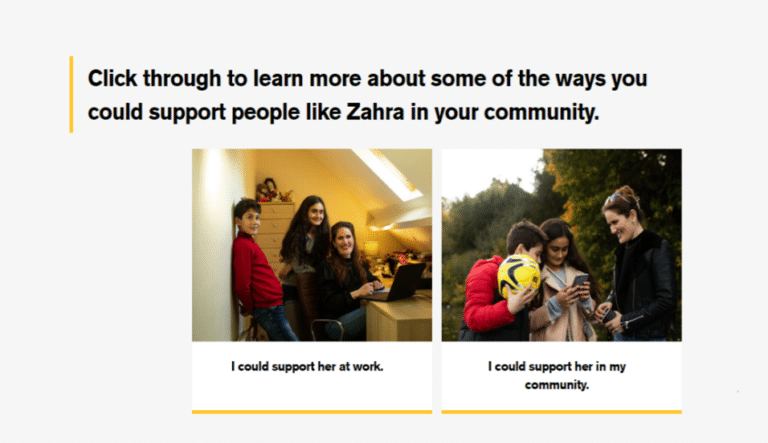 Click through to learn more about some of the ways you could support people like Zahra in your community.

I could support her at work.

I could support her in my community.